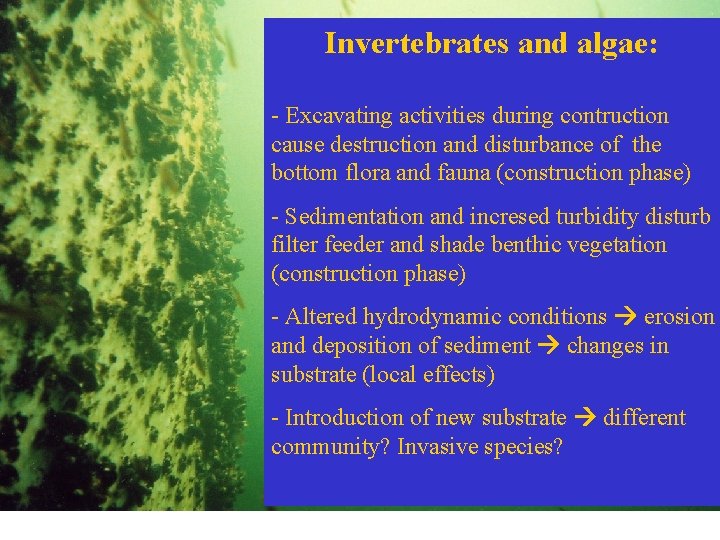 Invertebrates and algae:

- Excavating activities during contruction cause destruction and disturbance of the bottom flora and fauna (construction phase)

- Sedimentation and incresed turbidity disturb filter feeder and shade benthic vegetation (construction phase)

- Altered hydrodynamic conditions → erosion and deposition of sediment → changes in substrate (local effects)

- Introduction of new substrate → different community? Invasive species?